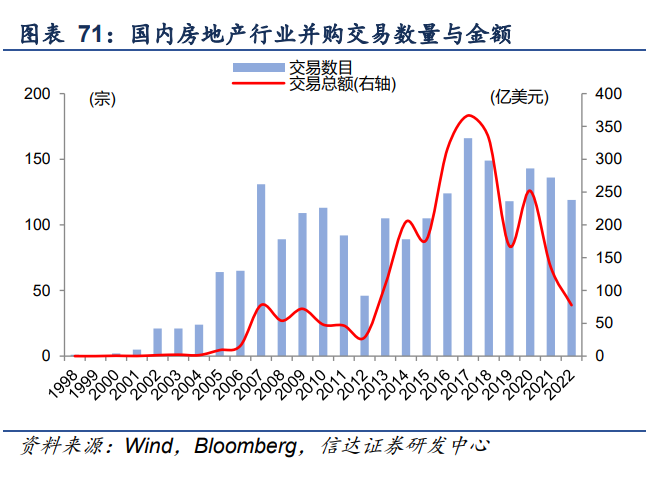 图表 71：国内房地产行业并购交易数量与金额

交易数目
交易总额(右轴)

(宗)
(亿美元)

200
150
100
50
0

400
350
300
250
200
150
100
50
0

1998
1999
2000
2001
2002
2003
2004
2005
2006
2007
2008
2009
2010
2011
2012
2013
2014
2015
2016
2017
2018
2019
2020
2021
2022

资料来源：Wind，Bloomberg，信达证券研发中心